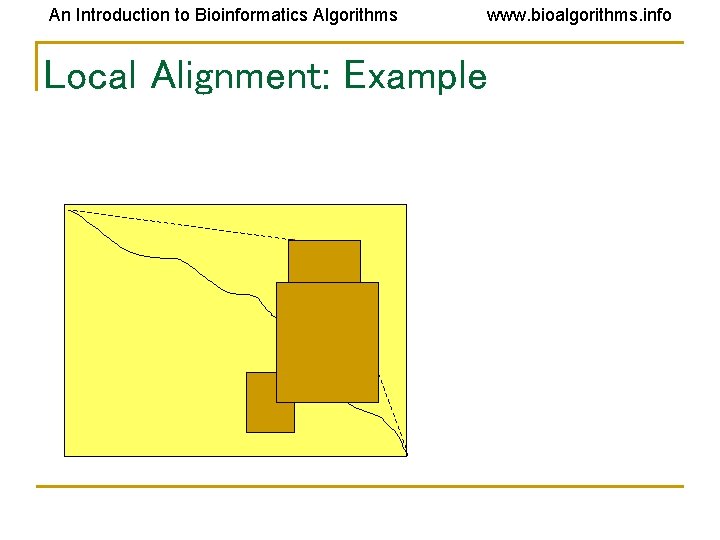 An Introduction to Bioinformatics Algorithms www.bioalgorithms.info

Local Alignment: Example